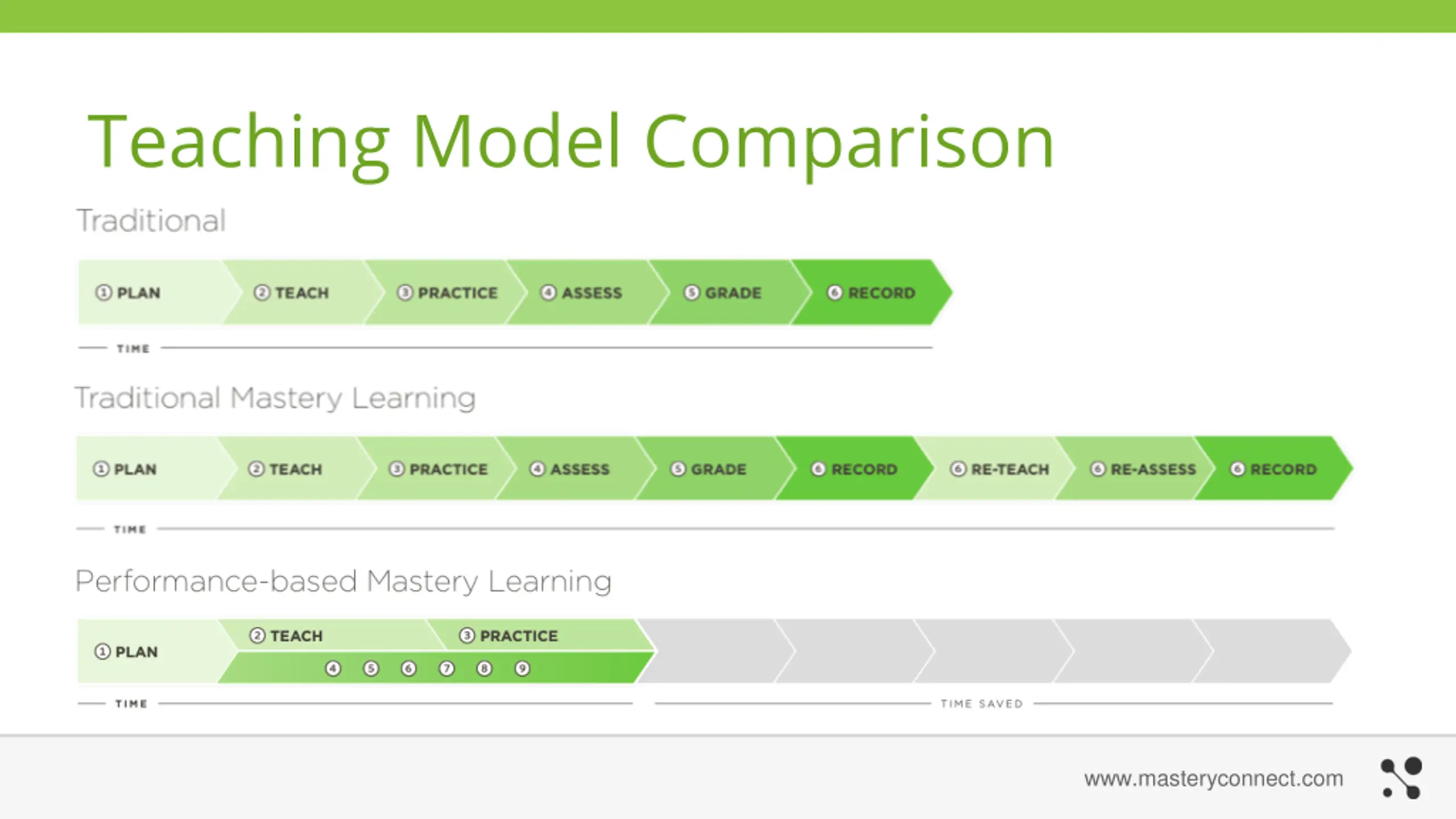 Teaching Model Comparison

Traditional

① PLAN ② TEACH ③ PRACTICE ④ ASSESS ⑤ GRADE ⑥ RECORD

TIME

Traditional Mastery Learning

① PLAN ② TEACH ③ PRACTICE ④ ASSESS ⑤ GRADE ⑥ RECORD ⑥ RE-TEACH ⑥ RE-ASSESS ⑥ RECORD

TIME

Performance-based Mastery Learning

① PLAN ② TEACH ③ PRACTICE

④ ⑤ ⑥ ⑦ ⑧ ⑨

TIME

TIME SAVED

www.masteryconnect.com